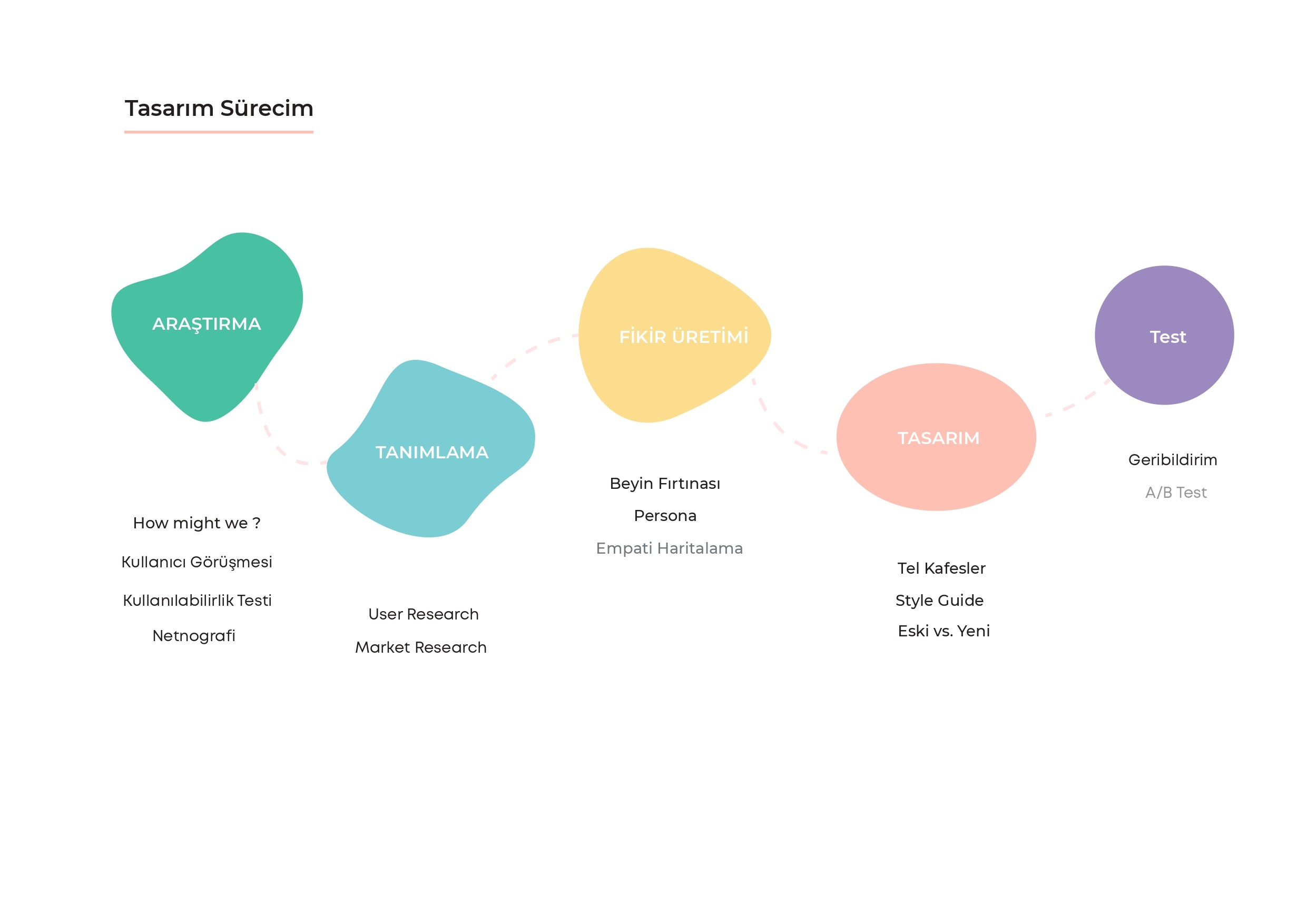 Tasarım Sürecim

ARAŞTIRMA

How might we ?

Kullanıcı Görüşmesi

Kullanılabilirlik Testi

Netnografi

TANIMLAMA

User Research

Market Research

FİKİR ÜRETİMİ

Beyin Fırtınası

Persona

Empati Haritalama

TASARIM

Tel Kafesler

Style Guide

Eski vs. Yeni

Test

Geribildirim

A/B Test